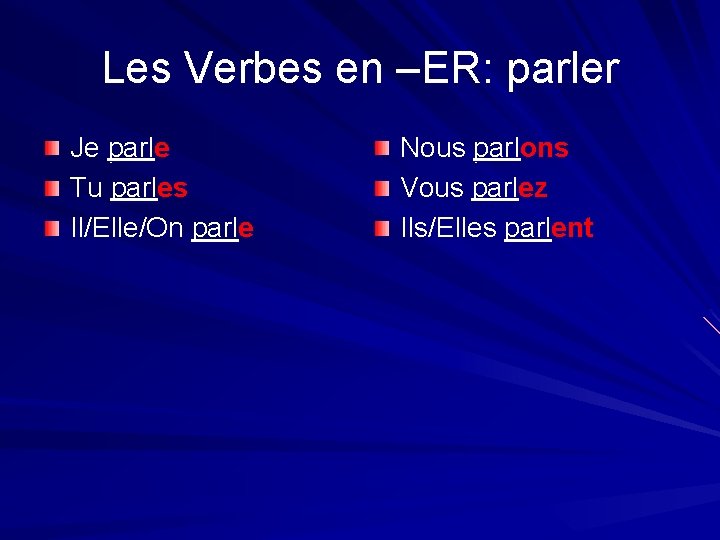 Les Verbes en –ER: parler

Je parle
Tu parles
Il/Elle/On parle

Nous parlons
Vous parlez
Ils/Elles parlent